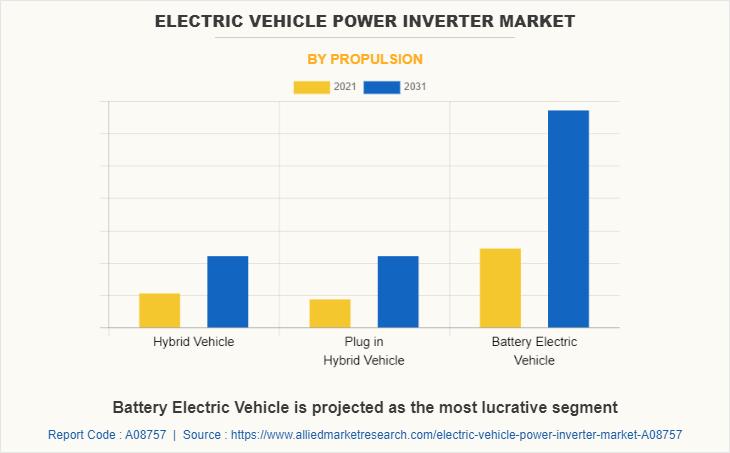 ELECTRIC VEHICLE POWER INVERTER MARKET

BY PROPULSION

2021 2031

Hybrid Vehicle

Plug in Hybrid Vehicle

Battery Electric Vehicle

Battery Electric Vehicle is projected as the most lucrative segment

Report Code : A08757 | Source : https://www.alliedmarketresearch.com/electric-vehicle-power-inverter-market-A08757